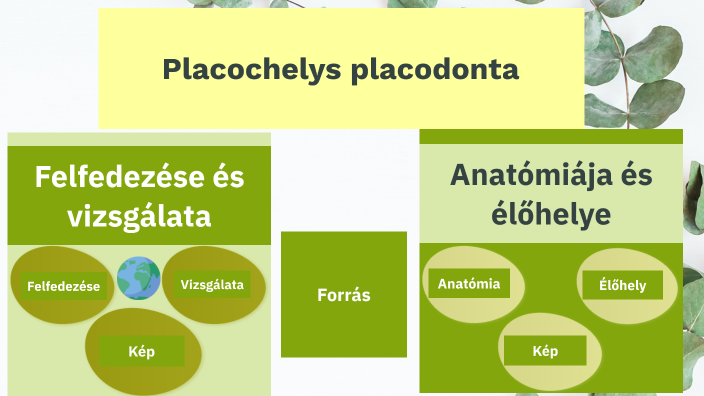 Placochelys placodonta

Felfedezése és vizsgálata

Felfedezése

Vizsgálata

Kép

Forrás

Anatómiája és élőhelye

Anatómia

Élőhely

Kép